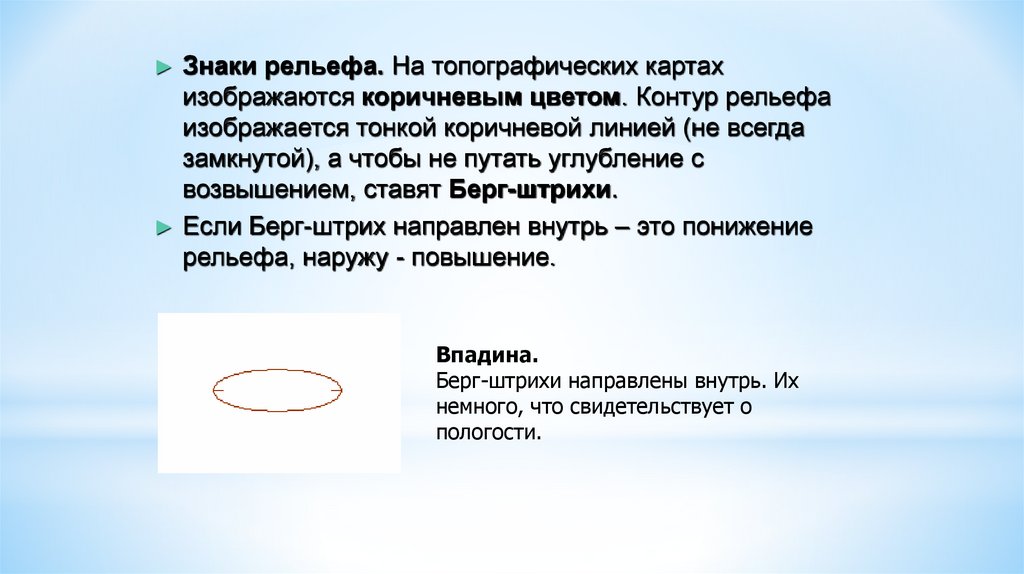 ► Знаки рельефа. На топографических картах изображаются коричневым цветом. Контур рельефа изображается тонкой коричневой линией (не всегда замкнутой), а чтобы не путать углубление с возвышением, ставят Берг-штрихи.

► Если Берг-штрих направлен внутрь – это понижение рельефа, наружу - повышение.

Впадина.
Берг-штрихи направлены внутрь. Их немного, что свидетельствует о пологости.